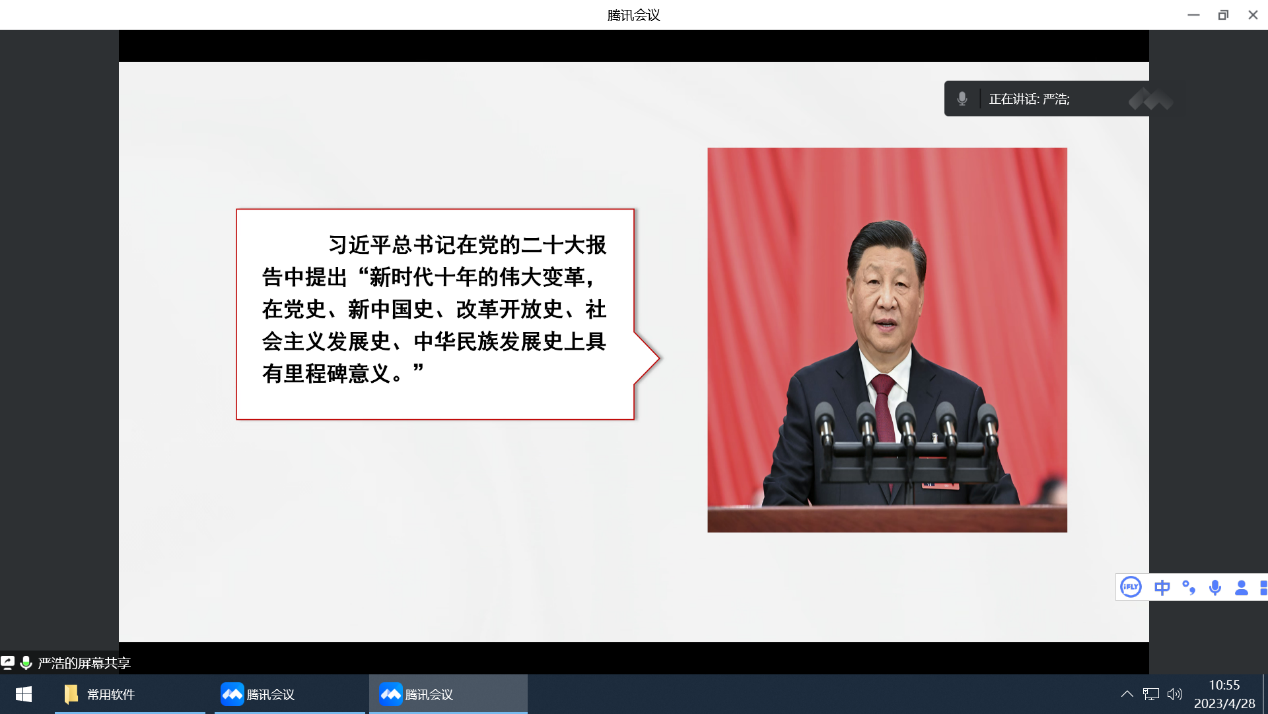 腾讯会议

正在讲话: 严浩;

习近平总书记在党的二十大报告中提出“新时代十年的伟大变革，在党史、新中国史、改革开放史、社会主义发展史、中华民族发展史上具有里程碑意义。”

iFLY 中

严浩的屏幕共享

常用软件

腾讯会议

腾讯会议

10:55
2023/4/28